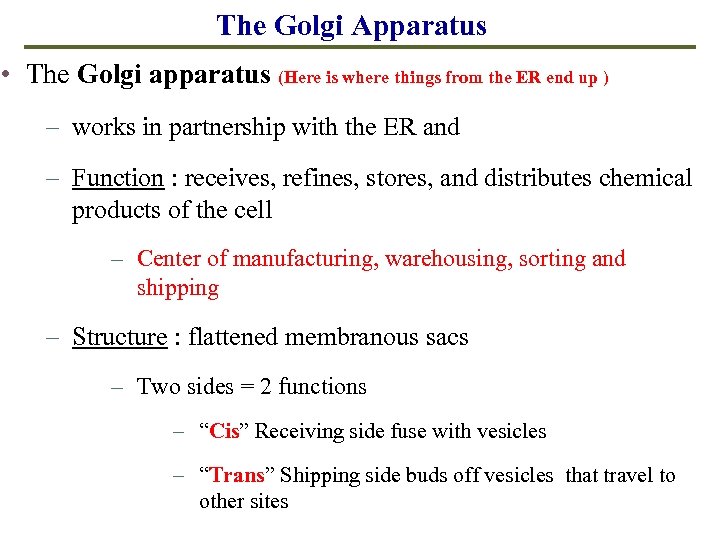 The Golgi Apparatus

• The Golgi apparatus (Here is where things from the ER end up )

– works in partnership with the ER and

– Function : receives, refines, stores, and distributes chemical products of the cell

– Center of manufacturing, warehousing, sorting and shipping

– Structure : flattened membranous sacs

– Two sides = 2 functions

– “Cis” Receiving side fuse with vesicles

– “Trans” Shipping side buds off vesicles that travel to other sites